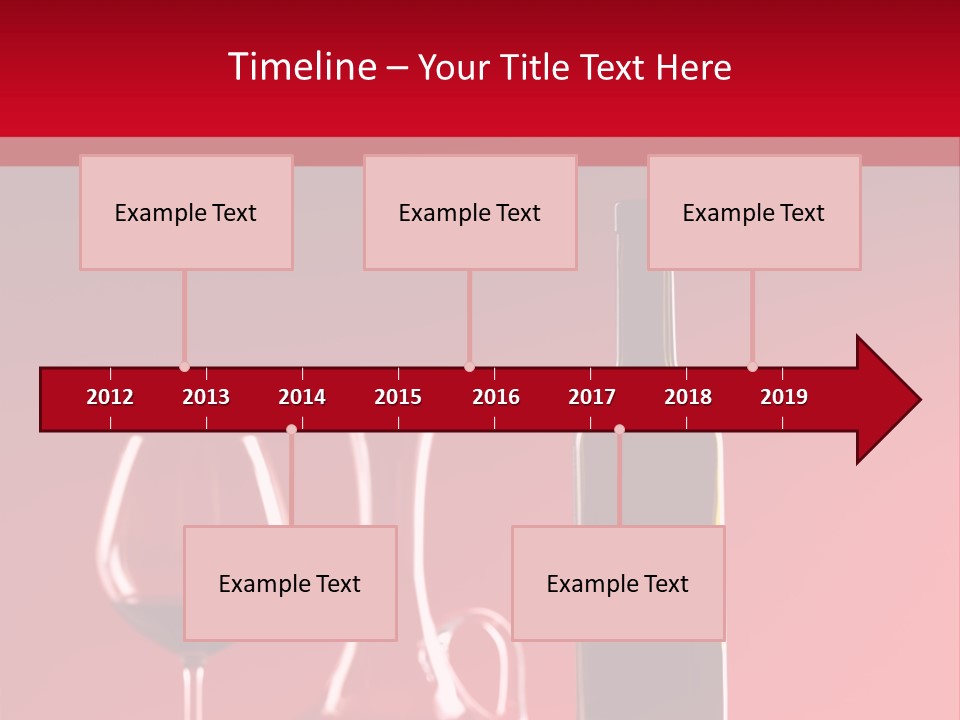 Timeline – Your Title Text Here

Example Text

Example Text

Example Text

2012 2013 2014 2015 2016 2017 2018 2019

Example Text

Example Text